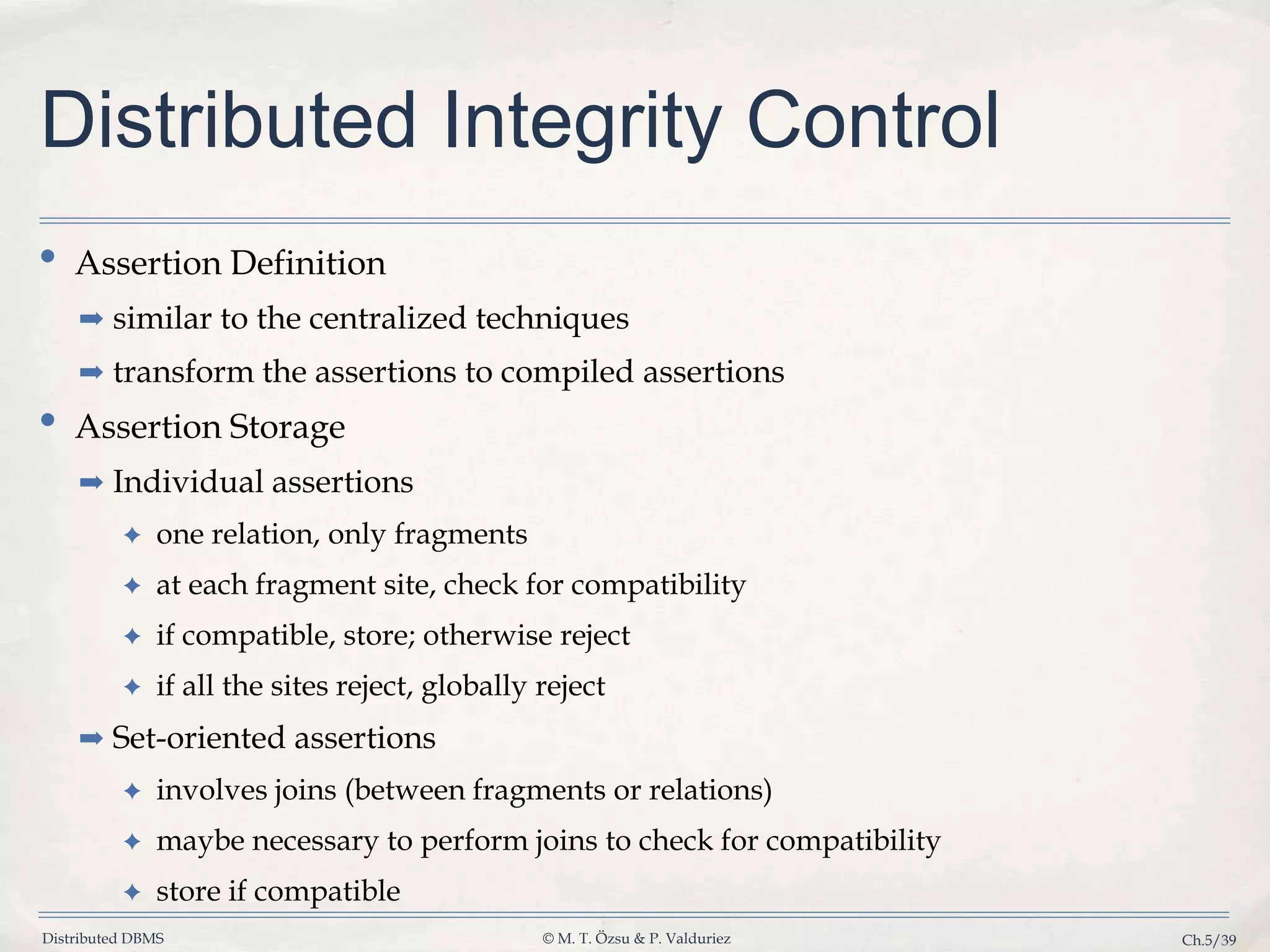 Distributed Integrity Control

• Assertion Definition

➡ similar to the centralized techniques

➡ transform the assertions to compiled assertions

• Assertion Storage

➡ Individual assertions

✦ one relation, only fragments

✦ at each fragment site, check for compatibility

✦ if compatible, store; otherwise reject

✦ if all the sites reject, globally reject

➡ Set-oriented assertions

✦ involves joins (between fragments or relations)

✦ maybe necessary to perform joins to check for compatibility

✦ store if compatible

Distributed DBMS © M. T. Özsu & P. Valduriez Ch.5/39